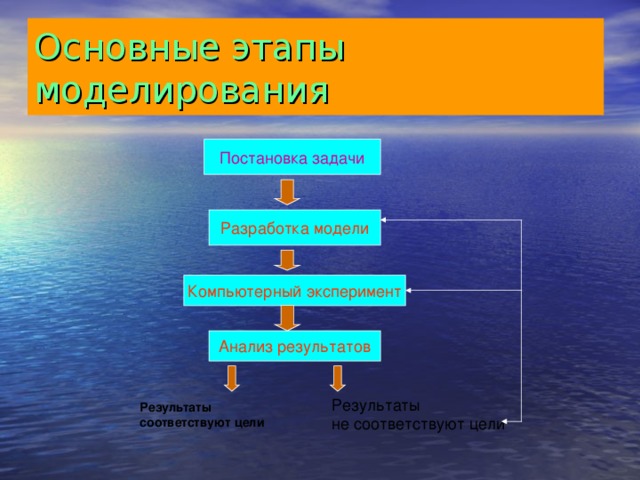 Основные этапы моделирования

Постановка задачи

Разработка модели

Компьютерный эксперимент

Анализ результатов

Результаты соответствуют цели

Результаты не соответствуют цели